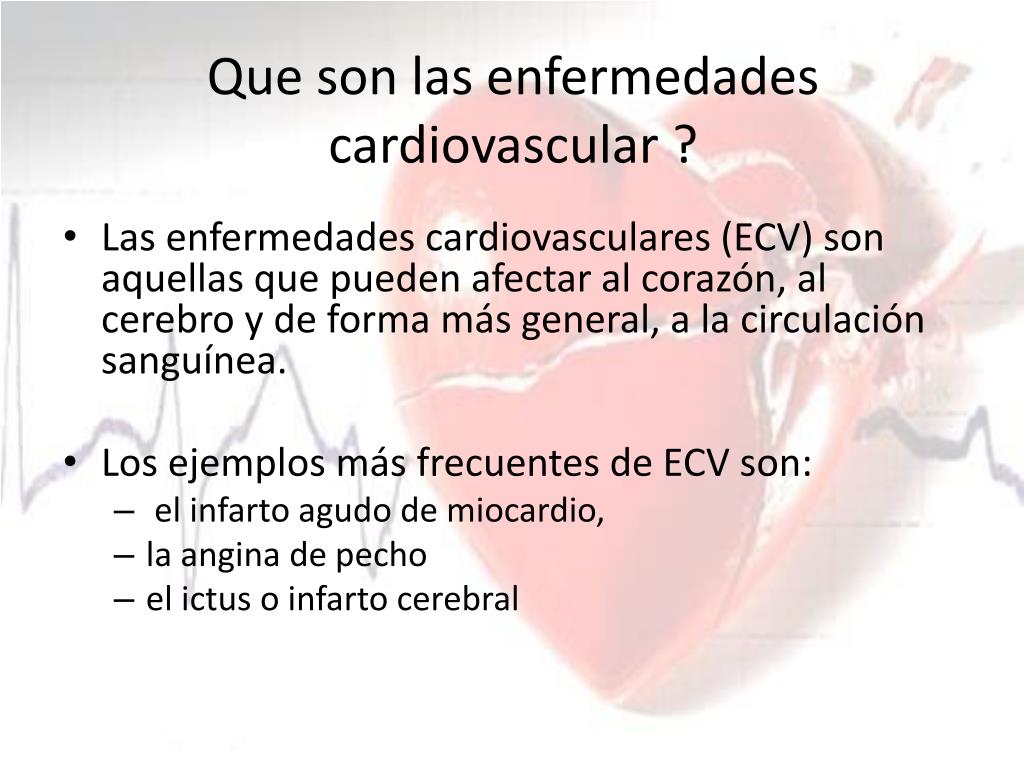 Que son las enfermedades cardiovascular ?

• Las enfermedades cardiovasculares (ECV) son aquellas que pueden afectar al corazón, al cerebro y de forma más general, a la circulación sanguínea.

• Los ejemplos más frecuentes de ECV son:
– el infarto agudo de miocardio,
– la angina de pecho
– el ictus o infarto cerebral